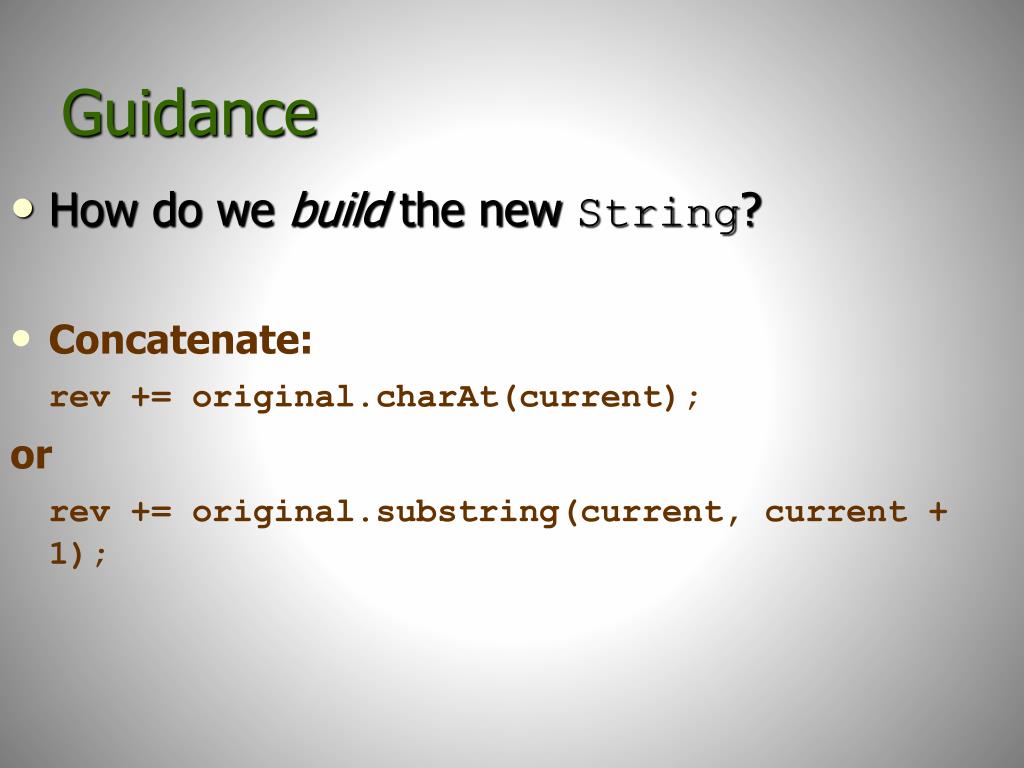 Guidance

• How do we build the new String?

• Concatenate:

rev += original.charAt(current);

or

rev += original.substring(current, current + 1);